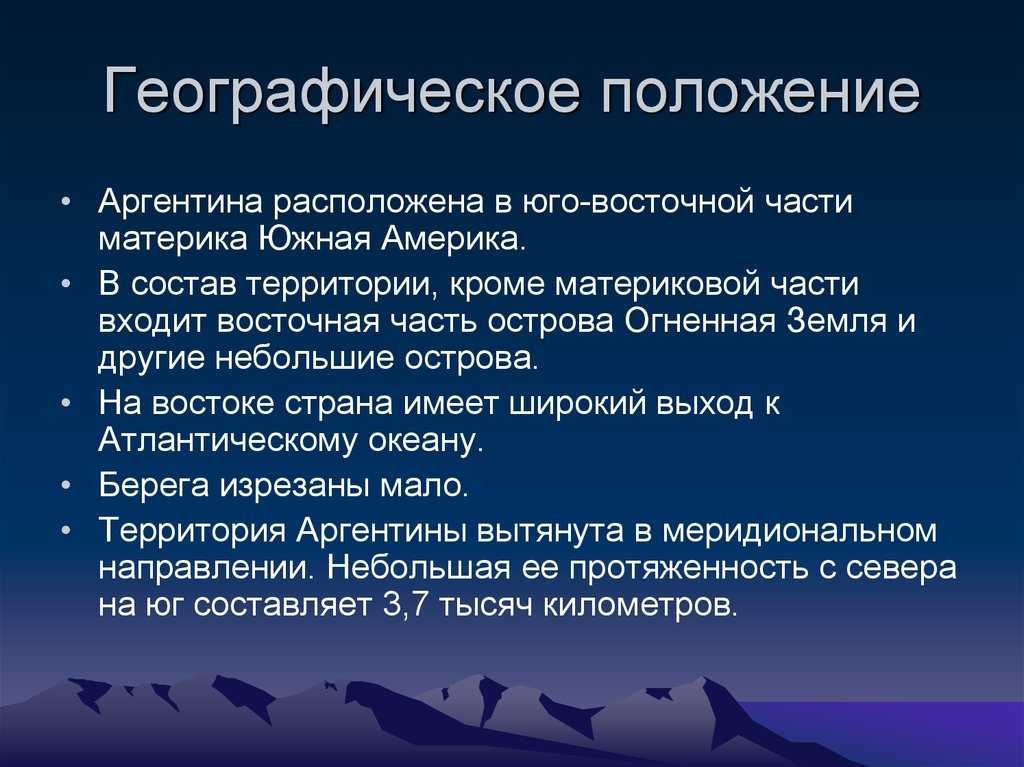 Географическое положение

• Аргентина расположена в юго-восточной части материка Южная Америка.
• В состав территории, кроме материковой части входит восточная часть острова Огненная Земля и другие небольшие острова.
• На востоке страна имеет широкий выход к Атлантическому океану.
• Берега изрезаны мало.
• Территория Аргентины вытянута в меридиональном направлении. Небольшая ее протяженность с севера на юг составляет 3,7 тысяч километров.